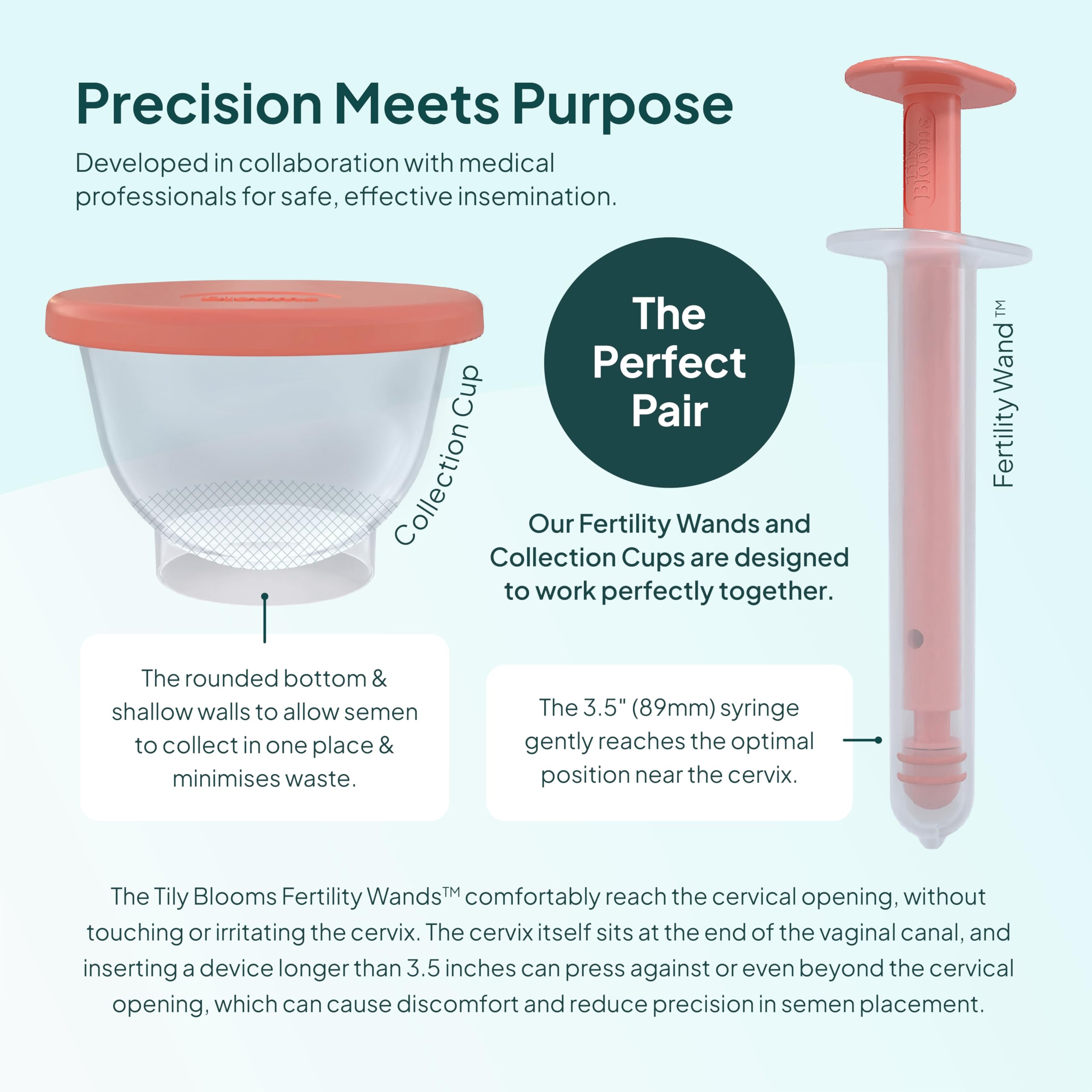 Precision Meets Purpose

Developed in collaboration with medical professionals for safe, effective insemination.

Tily Blooms

Collection Cup

The Perfect Pair

Fertility Wand™

Our Fertility Wands and Collection Cups are designed to work perfectly together.

The rounded bottom & shallow walls to allow semen to collect in one place & minimises waste.

The 3.5" (89mm) syringe gently reaches the optimal position near the cervix.

The Tily Blooms Fertility Wands™ comfortably reach the cervical opening, without touching or irritating the cervix. The cervix itself sits at the end of the vaginal canal, and inserting a device longer than 3.5 inches can press against or even beyond the cervical opening, which can cause discomfort and reduce precision in semen placement.